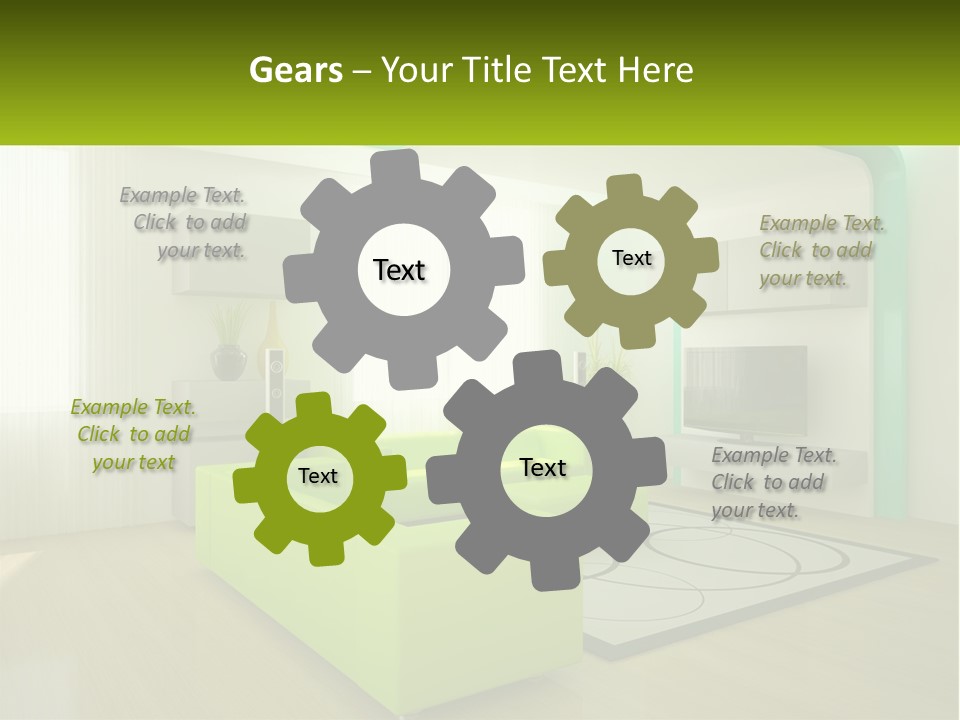 Gears – Your Title Text Here

Example Text. Click to add your text.

Text

Text

Example Text. Click to add your text.

Example Text. Click to add your text

Text

Text

Example Text. Click to add your text.